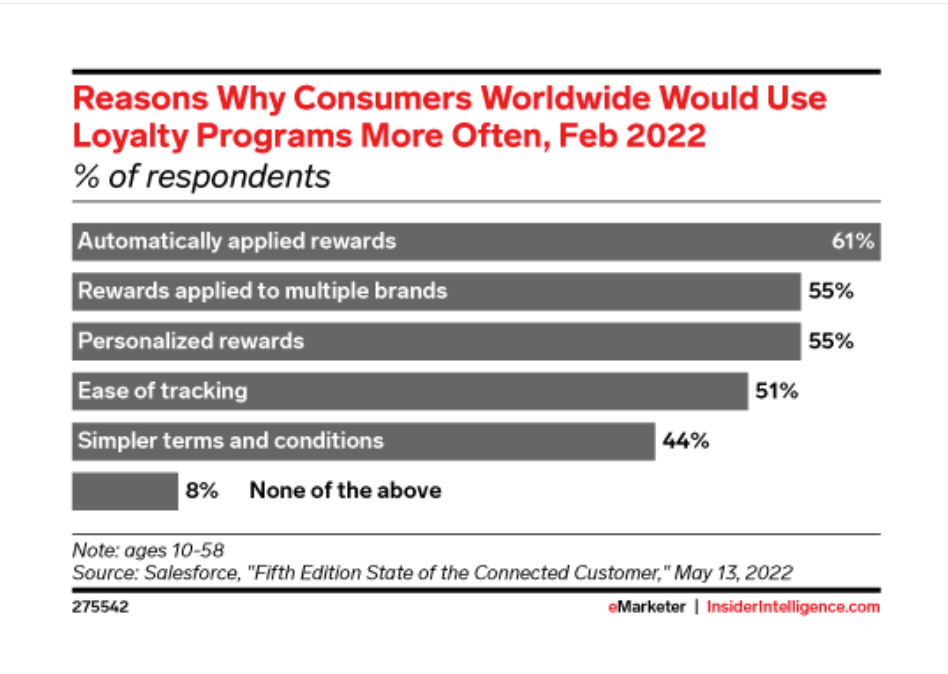 Reasons Why Consumers Worldwide Would Use Loyalty Programs More Often, Feb 2022
% of respondents

Automatically applied rewards 61%
Rewards applied to multiple brands 55%
Personalized rewards 55%
Ease of tracking 51%
Simpler terms and conditions 44%
8% None of the above

Note: ages 10-58
Source: Salesforce, "Fifth Edition State of the Connected Customer," May 13, 2022

275542

eMarketer | InsiderIntelligence.com